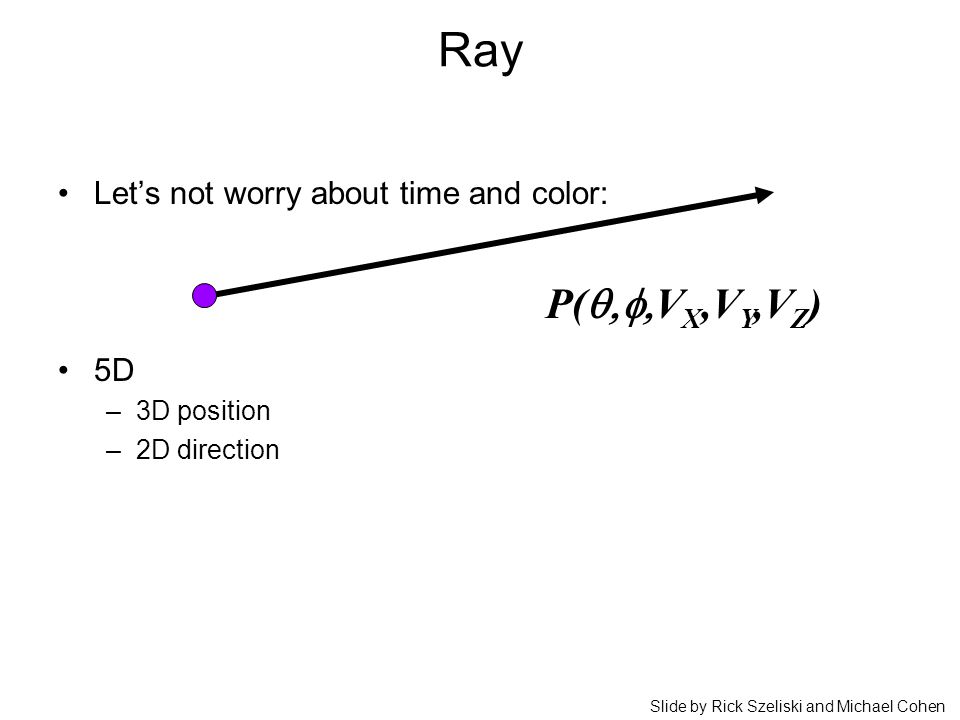 Ray

• Let's not worry about time and color:

$P(\theta,\phi,V_X,V_Y,V_Z)$

• 5D
– 3D position
– 2D direction

Slide by Rick Szeliski and Michael Cohen